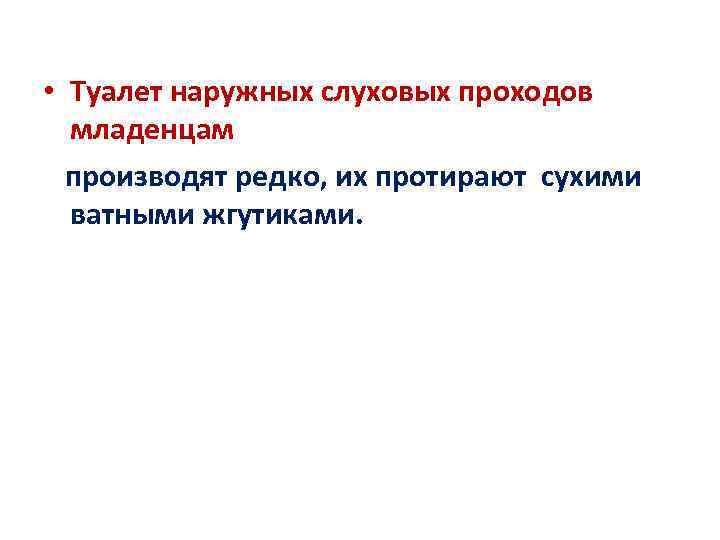 • Туалет наружных слуховых проходов младенцам

производят редко, их протирают сухими ватными жгутиками.